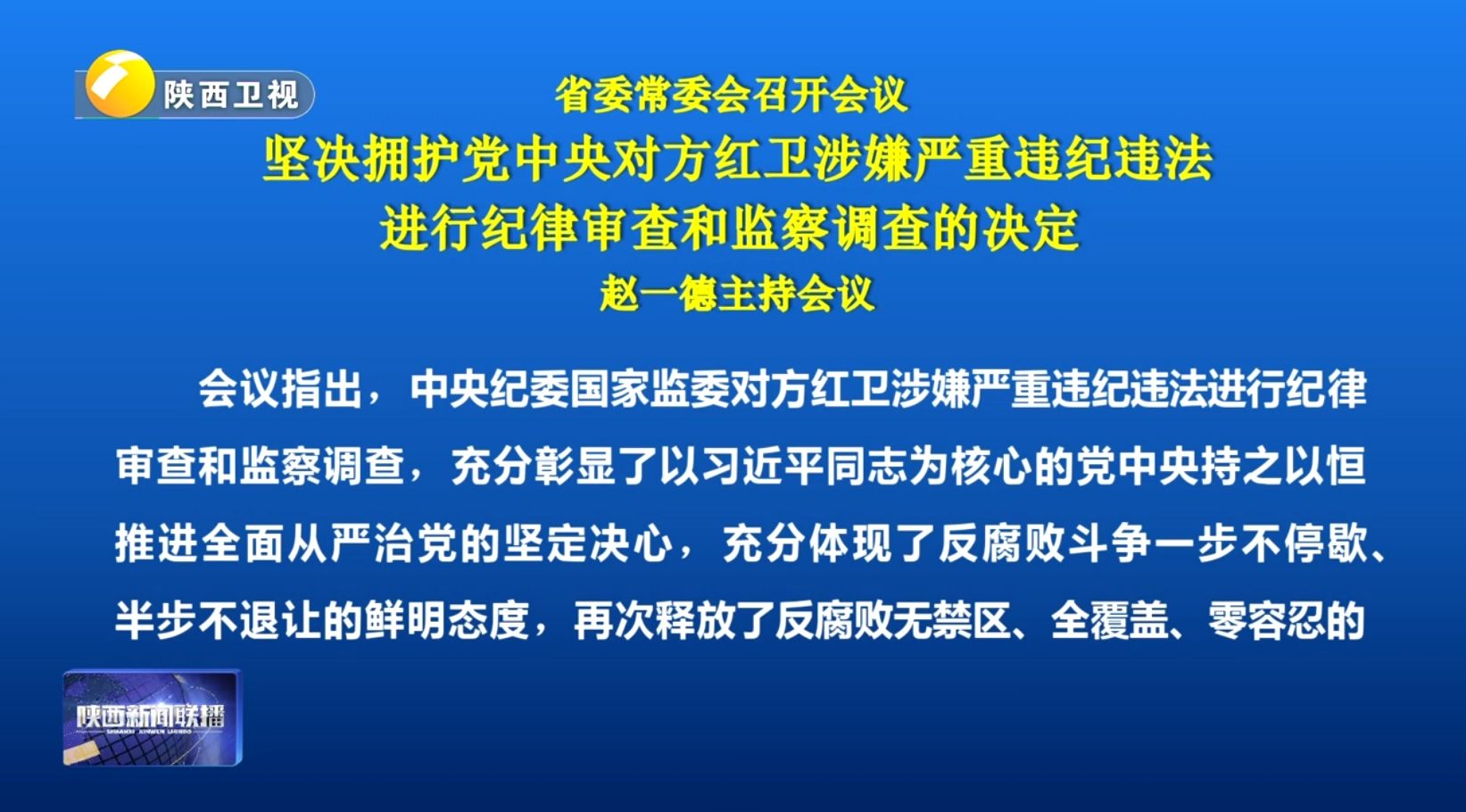 陕西卫视

省委常委会召开会议
坚决拥护党中央对方红卫涉嫌严重违纪违法进行纪律审查和监察调查的决定
赵一德主持会议

会议指出，中央纪委国家监委对方红卫涉嫌严重违纪违法进行纪律审查和监察调查，充分彰显了以习近平同志为核心的党中央持之以恒推进全面从严治党的坚定决心，充分体现了反腐败斗争一步不停歇、半步不退让的鲜明态度，再次释放了反腐败无禁区、全覆盖、零容忍的

陕西新闻联播
SHAANXI XINWEN LIANBO